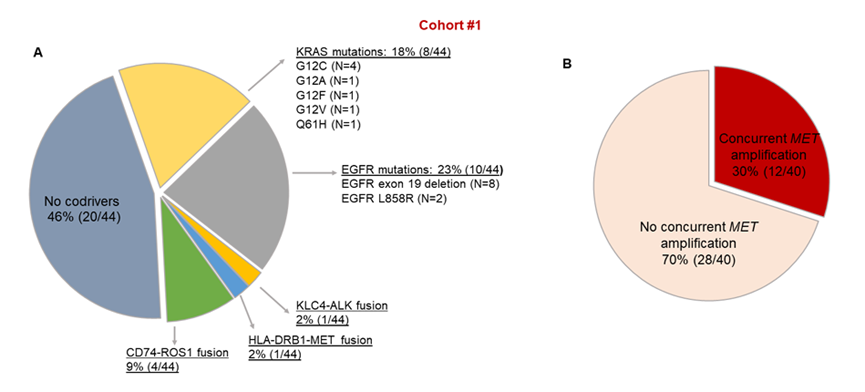 Cohort #1

A

KRAS mutations: 18% (8/44)
G12C (N=4)
G12A (N=1)
G12F (N=1)
G12V (N=1)
Q61H (N=1)

EGFR mutations: 23% (10/44)
EGFR exon 19 deletion (N=8)
EGFR L858R (N=2)

No codrivers
46% (20/44)

KLC4-ALK fusion
2% (1/44)

HLA-DRB1-MET fusion
2% (1/44)

CD74-ROS1 fusion
9% (4/44)

B

Concurrent MET amplification
30% (12/40)

No concurrent MET amplification
70% (28/40)